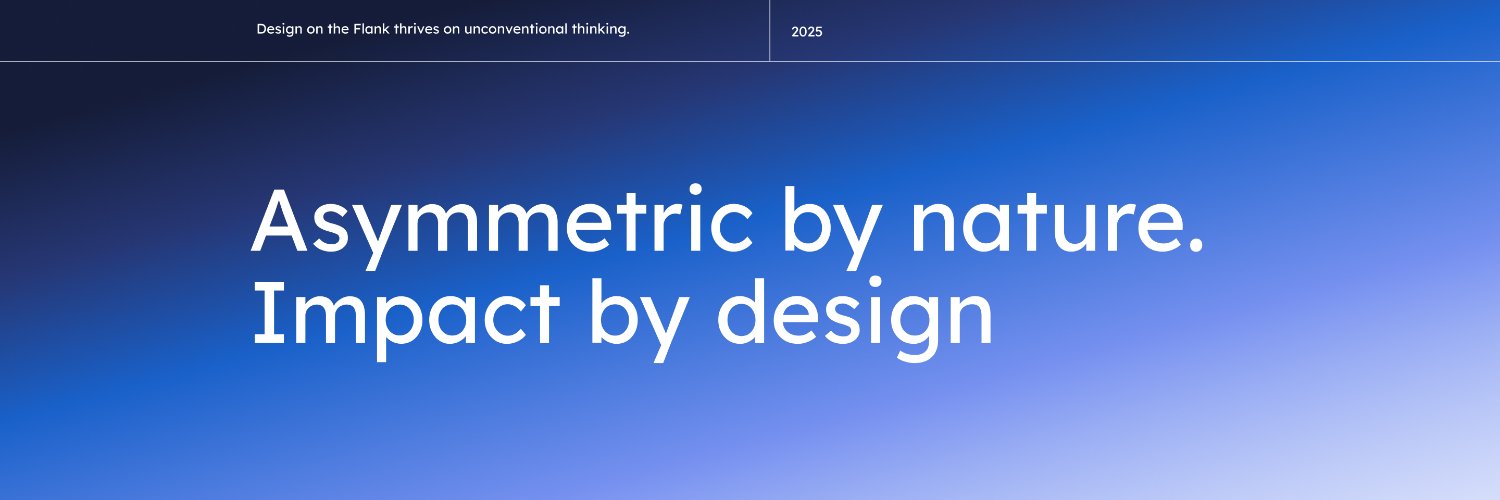 Design on the Flank thrives on unconventional thinking.

2025

Asymmetric by nature.
Impact by design